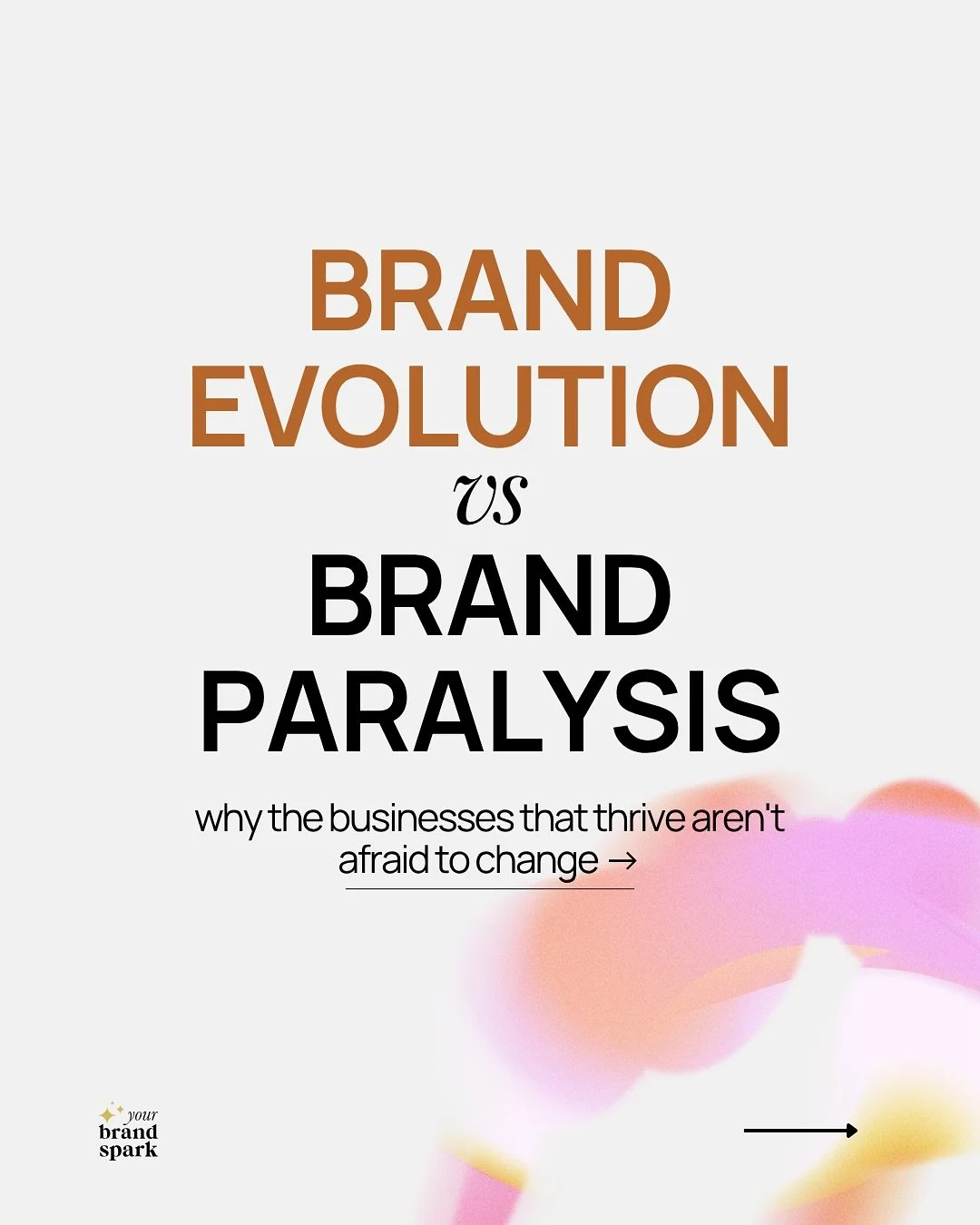 BRAND EVOLUTION

vs

BRAND PARALYSIS

why the businesses that thrive aren't afraid to change →

your brand spark